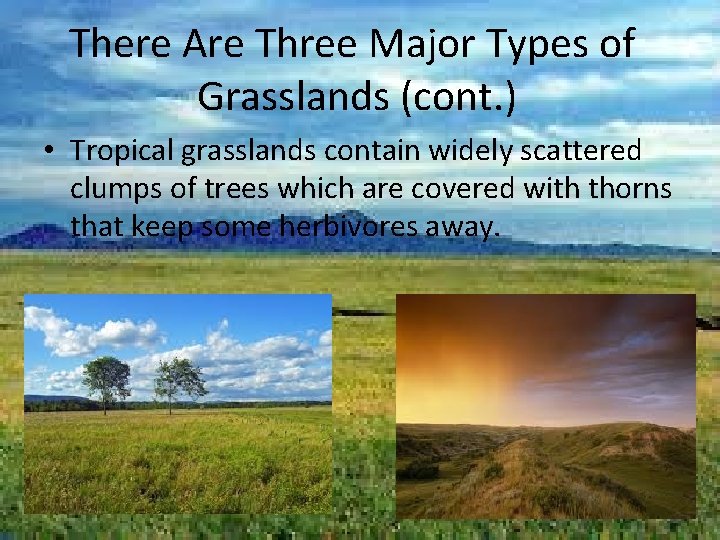 There Are Three Major Types of Grasslands (cont.)

• Tropical grasslands contain widely scattered clumps of trees which are covered with thorns that keep some herbivores away.